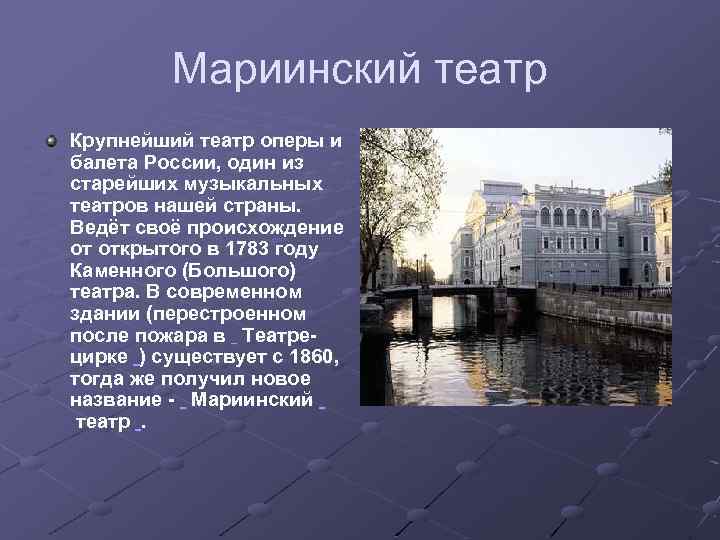 Мариинский театр

Крупнейший театр оперы и балета России, один из старейших музыкальных театров нашей страны. Ведёт своё происхождение от открытого в 1783 году Каменного (Большого) театра. В современном здании (перестроенном после пожара в _ Театре-цирке _) существует с 1860, тогда же получил новое название - _ Мариинский _ театр _.